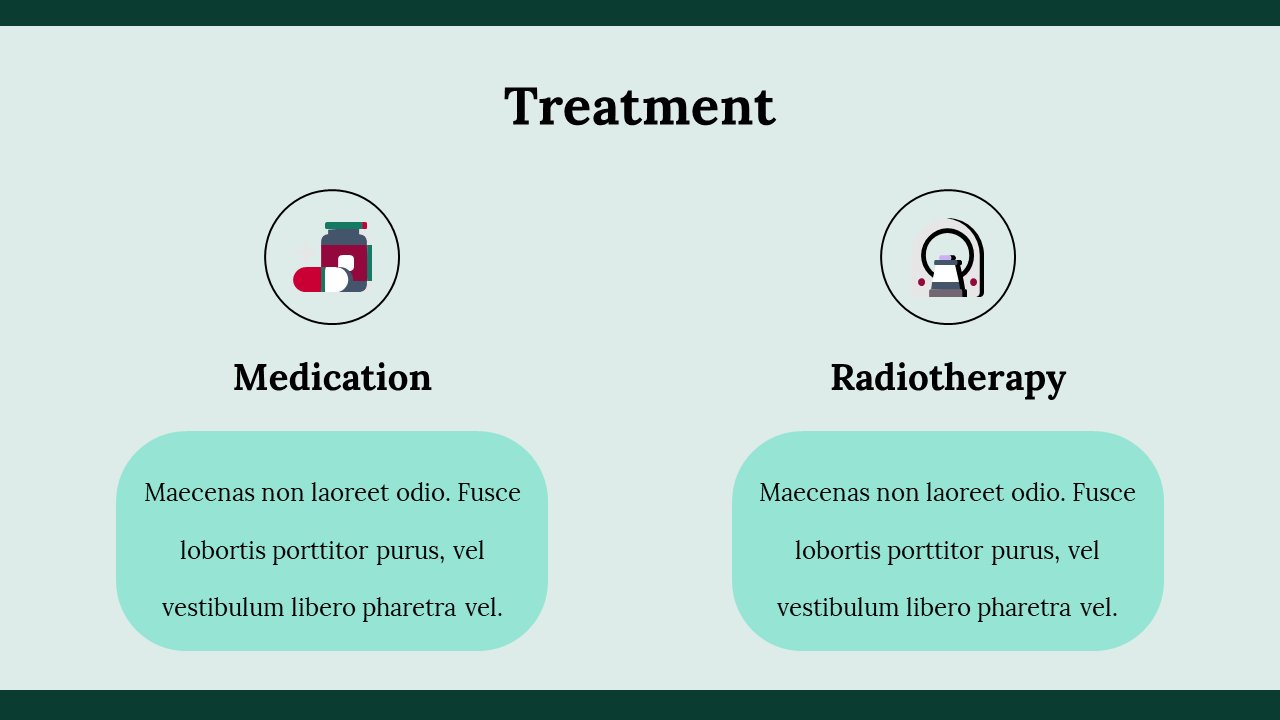 Treatment

Medication

Maecenas non laoreet odio. Fusce lobortis porttitor purus, vel vestibulum libero pharetra vel.

Radiotherapy

Maecenas non laoreet odio. Fusce lobortis porttitor purus, vel vestibulum libero pharetra vel.